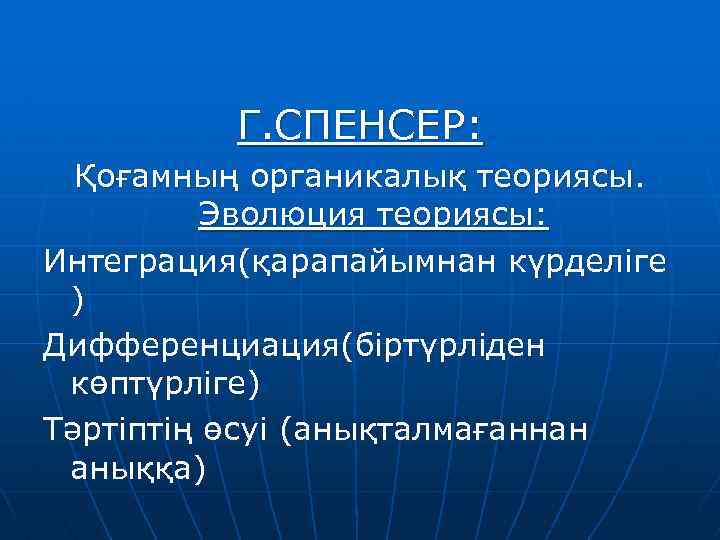 Г.СПЕНСЕР:

Қоғамның органикалық теориясы.
Эволюция теориясы:

Интеграция(қарапайымнан күрделіге )

Дифференциация(біртүрліден көптүрліге)

Тәртіптің өсуі (анықталмағаннан аныққа)